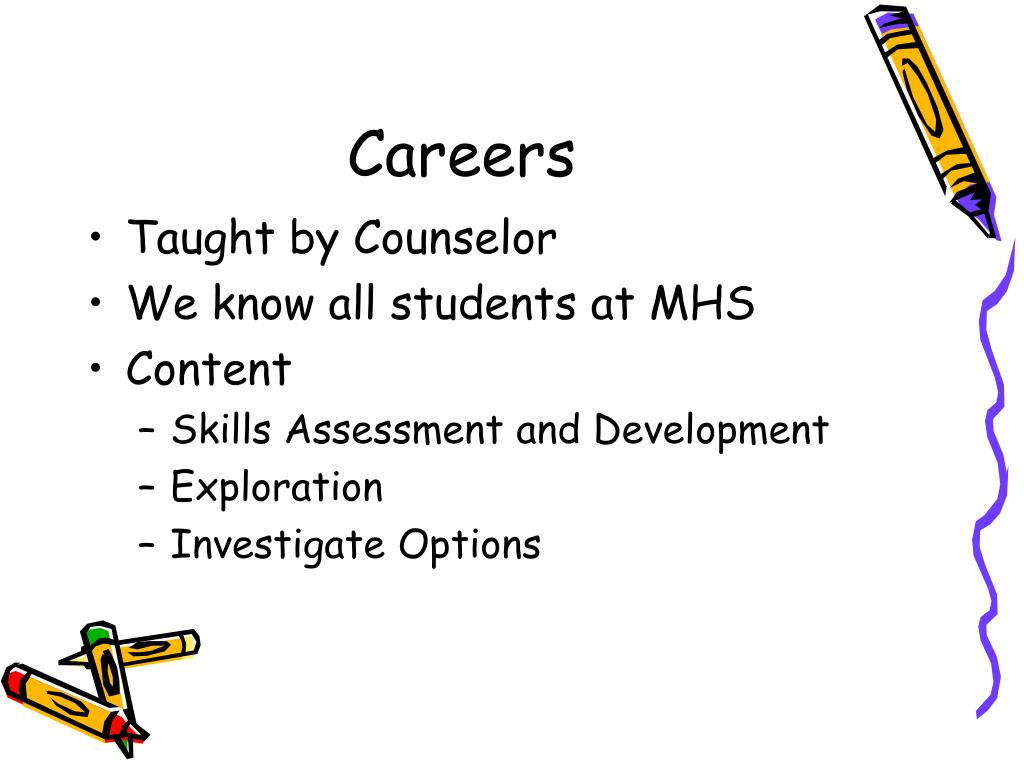 Careers

• Taught by Counselor
• We know all students at MHS
• Content
– Skills Assessment and Development
– Exploration
– Investigate Options